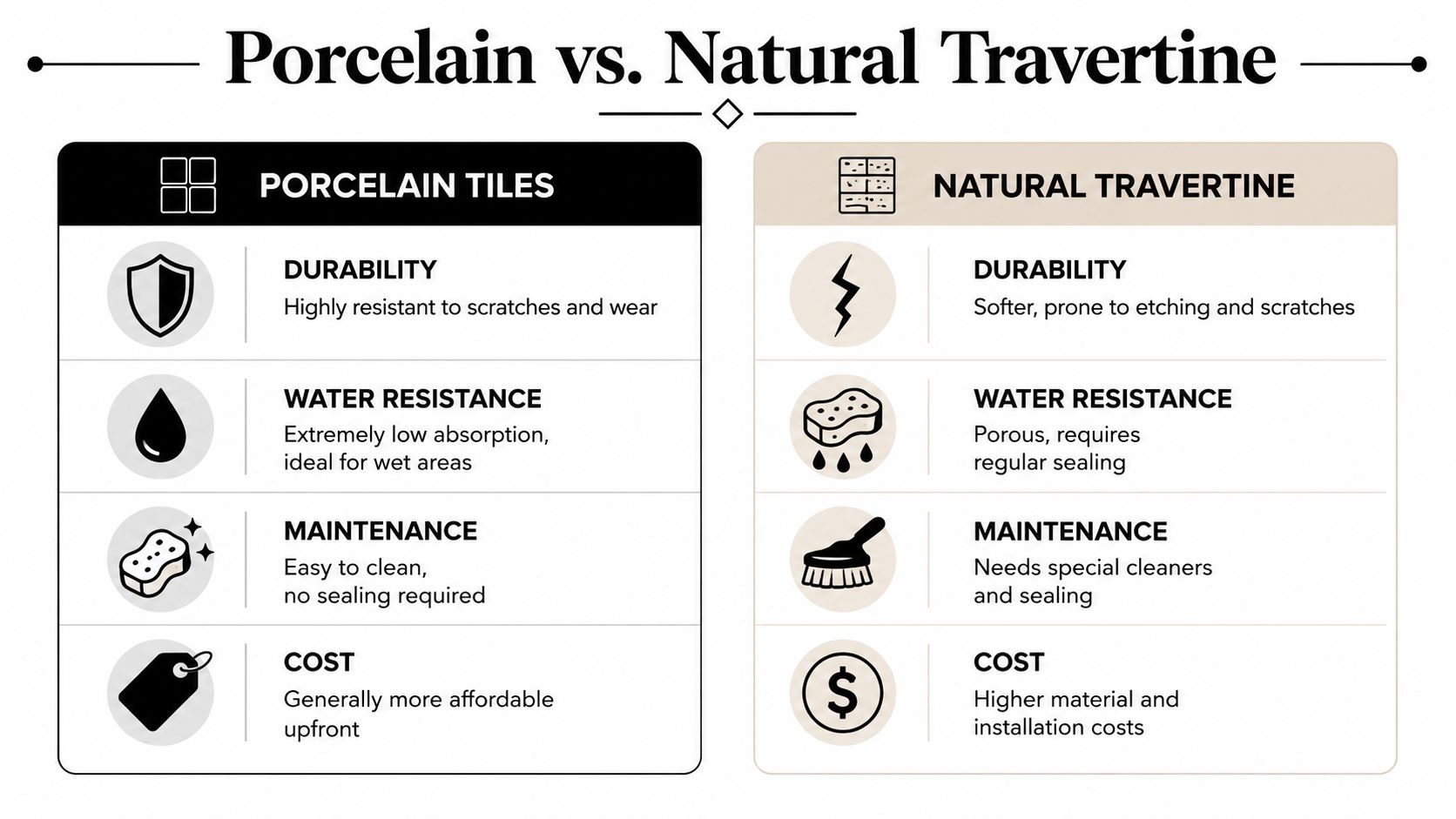 Porcelain vs. Natural Travertine

PORCELAIN TILES

DURABILITY
Highly resistant to scratches and wear

WATER RESISTANCE
Extremely low absorption, ideal for wet areas

MAINTENANCE
Easy to clean, no sealing required

COST
Generally more affordable upfront

NATURAL TRAVERTINE

DURABILITY
Softer, prone to etching and scratches

WATER RESISTANCE
Porous, requires regular sealing

MAINTENANCE
Needs special cleaners and sealing

COST
Higher material and installation costs